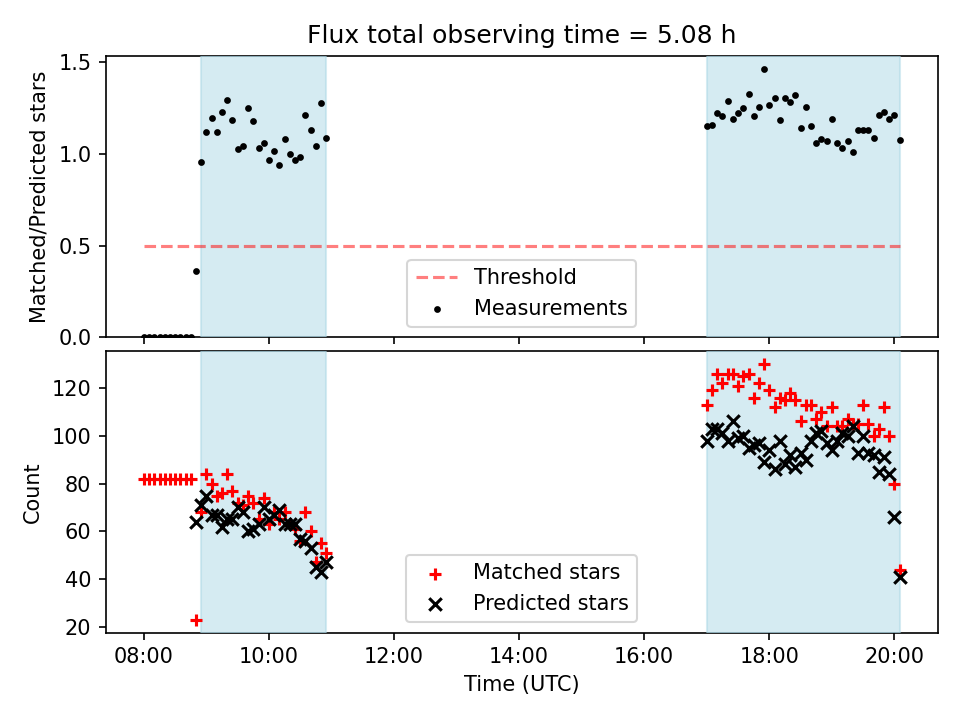 Flux total observing time = 5.08 h

Matched/Predicted stars

1.5
1.0
0.5
0.0

Threshold
Measurements

Count

120
100
80
60
40
20

Matched stars
Predicted stars

08:00
10:00
12:00
14:00
16:00
18:00
20:00

Time (UTC)